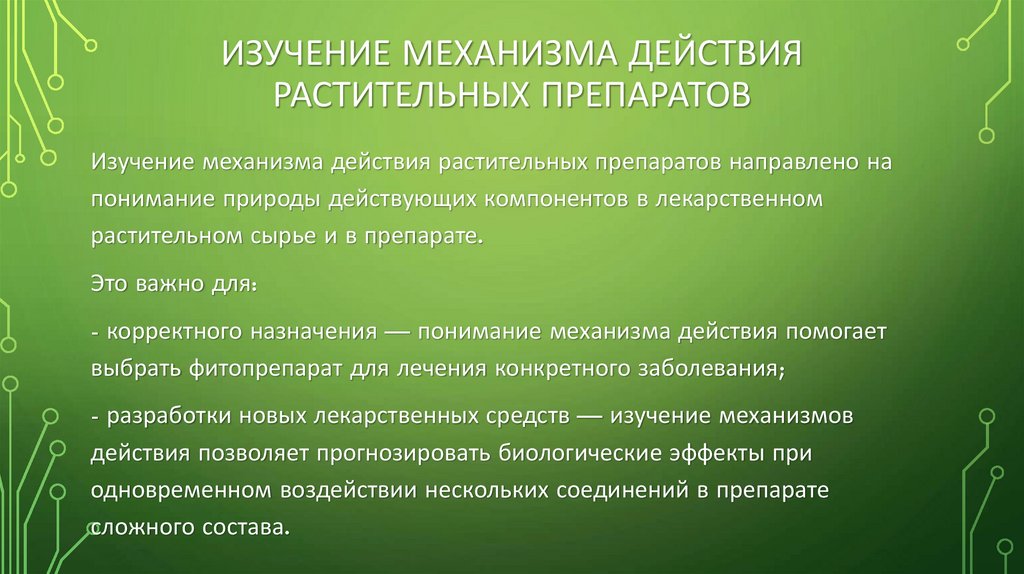 ИЗУЧЕНИЕ МЕХАНИЗМА ДЕЙСТВИЯ РАСТИТЕЛЬНЫХ ПРЕПАРАТОВ

Изучение механизма действия растительных препаратов направлено на понимание природы действующих компонентов в лекарственном растительном сырье и в препарате.

Это важно для:

- корректного назначения — понимание механизма действия помогает выбрать фитопрепарат для лечения конкретного заболевания;

- разработки новых лекарственных средств — изучение механизмов действия позволяет прогнозировать биологические эффекты при одновременном воздействии нескольких соединений в препарате сложного состава.